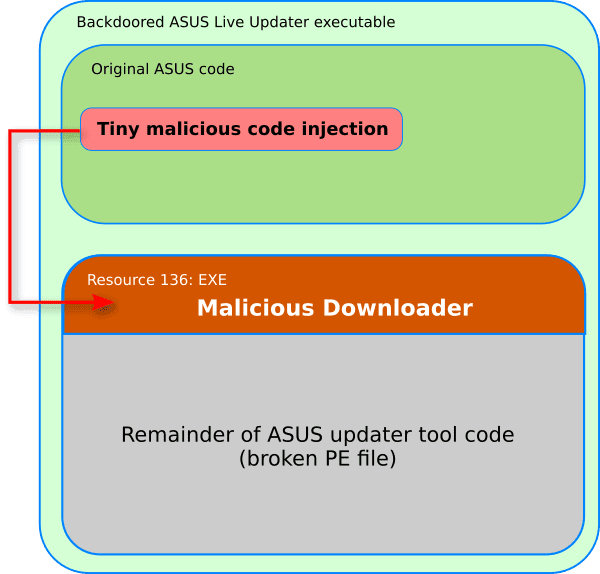 Backdoored ASUS Live Updater executable

Original ASUS code

Tiny malicious code injection

Resource 136: EXE

Malicious Downloader

Remainder of ASUS updater tool code
(broken PE file)